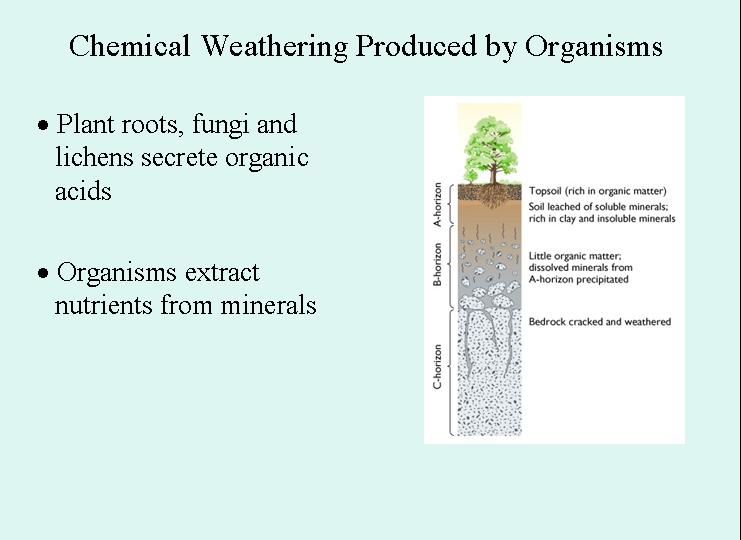 Chemical Weathering Produced by Organisms

• Plant roots, fungi and lichens secrete organic acids

• Organisms extract nutrients from minerals

A-horizon
B-horizon
C-horizon

Topsoil (rich in organic matter)
Soil leached of soluble minerals; rich in clay and insoluble minerals

Little organic matter; dissolved minerals from A-horizon precipitated

Bedrock cracked and weathered